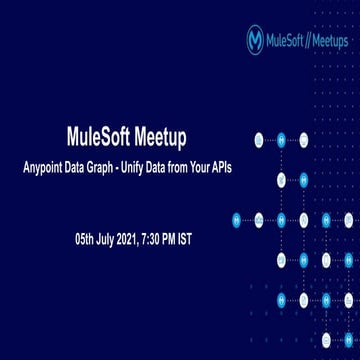 MuleSoft // Meetups

MuleSoft Meetup

Anypoint Data Graph - Unify Data from Your APIs

05th July 2021, 7:30 PM IST